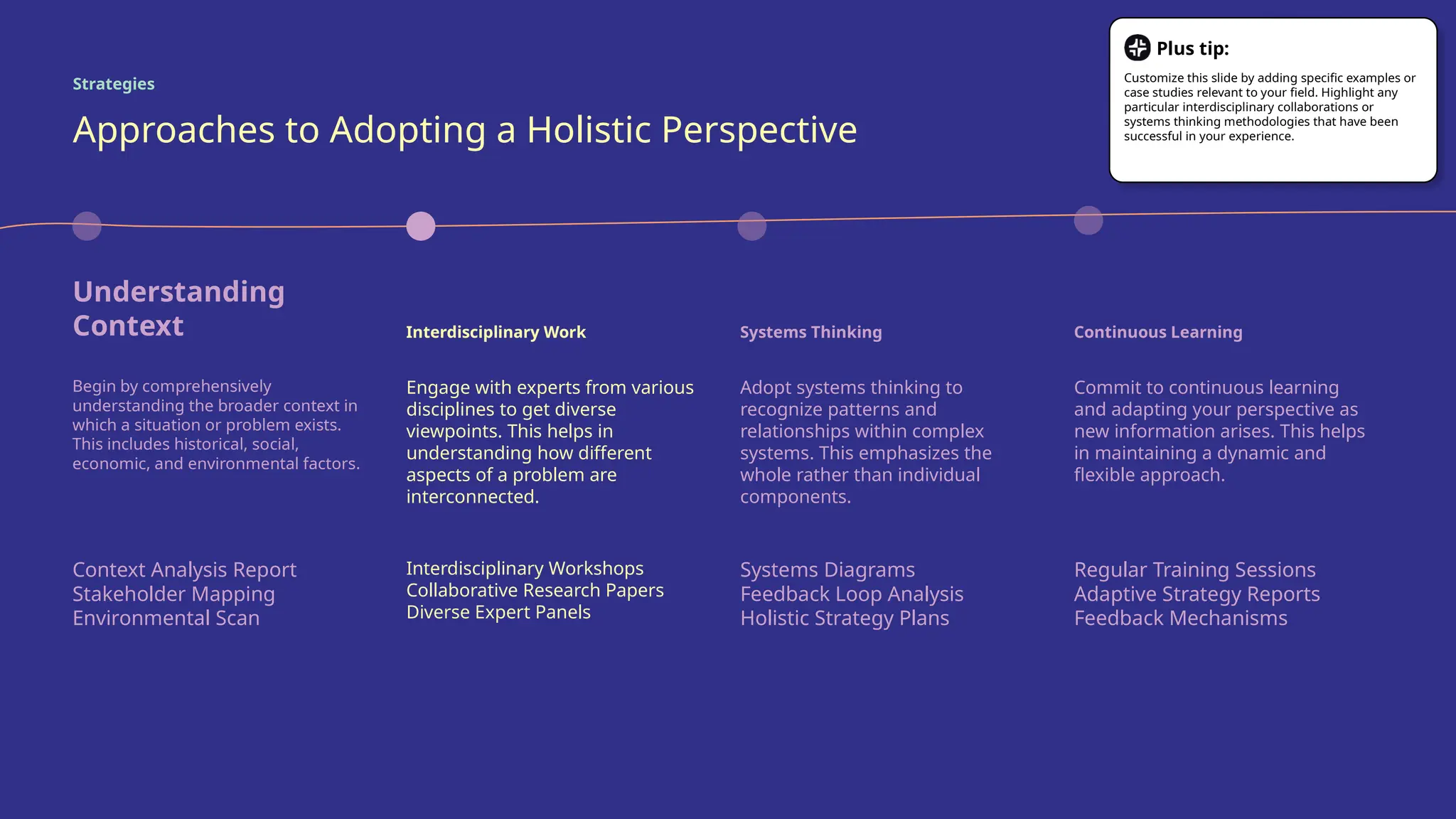 Strategies

Approaches to Adopting a Holistic Perspective

Plus tip:

Customize this slide by adding specific examples or case studies relevant to your field. Highlight any particular interdisciplinary collaborations or systems thinking methodologies that have been successful in your experience.

Understanding Context

Begin by comprehensively understanding the broader context in which a situation or problem exists. This includes historical, social, economic, and environmental factors.

Context Analysis Report
Stakeholder Mapping
Environmental Scan

Interdisciplinary Work

Engage with experts from various disciplines to get diverse viewpoints. This helps in understanding how different aspects of a problem are interconnected.

Interdisciplinary Workshops
Collaborative Research Papers
Diverse Expert Panels

Systems Thinking

Adopt systems thinking to recognize patterns and relationships within complex systems. This emphasizes the whole rather than individual components.

Systems Diagrams
Feedback Loop Analysis
Holistic Strategy Plans

Continuous Learning

Commit to continuous learning and adapting your perspective as new information arises. This helps in maintaining a dynamic and flexible approach.

Regular Training Sessions
Adaptive Strategy Reports
Feedback Mechanisms